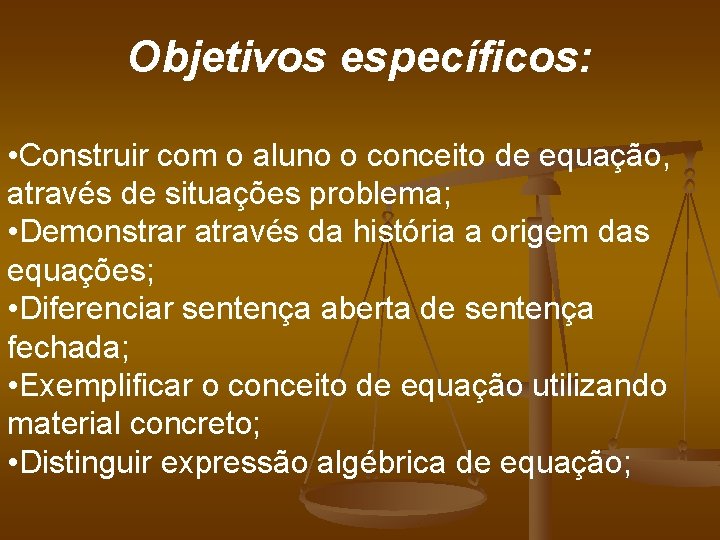 Objetivos específicos:

•Construir com o aluno o conceito de equação, através de situações problema;
•Demonstrar através da história a origem das equações;
•Diferenciar sentença aberta de sentença fechada;
•Exemplificar o conceito de equação utilizando material concreto;
•Distinguir expressão algébrica de equação;